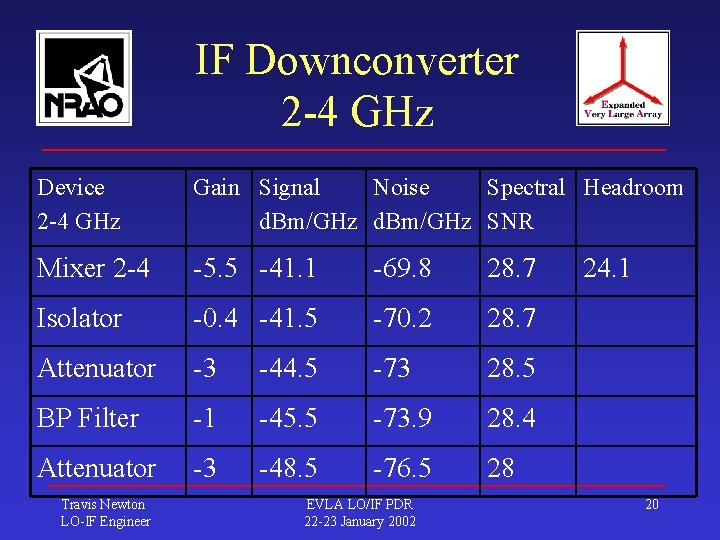 NRAO

IF Downconverter
2-4 GHz

Expanded Very Large Array

| Device 2-4 GHz | Gain | Signal dBm/GHz | Noise dBm/GHz | Spectral SNR | Headroom |
|---|---|---|---|---|---|
| Mixer 2-4 | -5.5 | -41.1 | -69.8 | 28.7 | 24.1 |
| Isolator | -0.4 | -41.5 | -70.2 | 28.7 | |
| Attenuator | -3 | -44.5 | -73 | 28.5 | |
| BP Filter | -1 | -45.5 | -73.9 | 28.4 | |
| Attenuator | -3 | -48.5 | -76.5 | 28 | |

Travis Newton
LO-IF Engineer

EVLA LO/IF PDR
22-23 January 2002

20